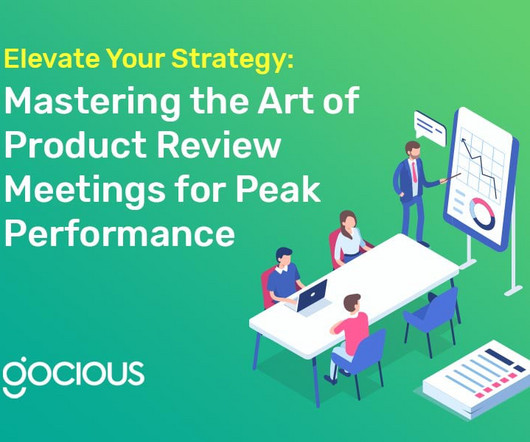 Elevate Your Strategy:
Mastering the Art of Product Review Meetings for Peak Performance

gocious